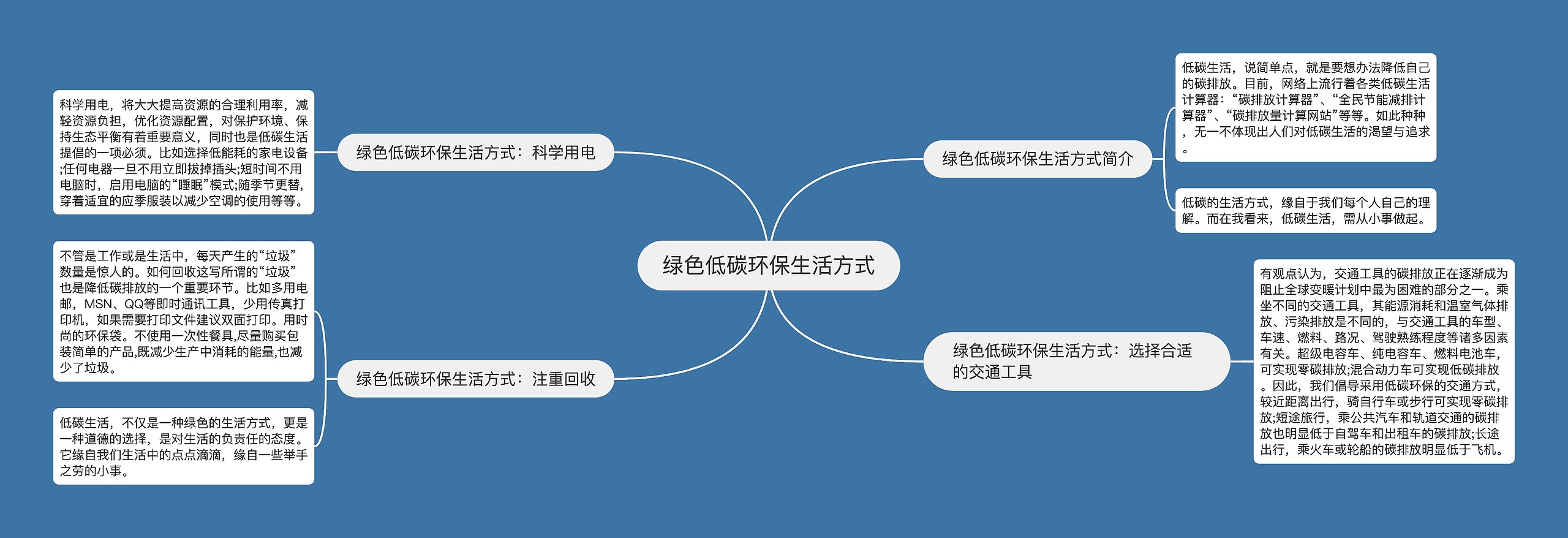 绿色低碳环保生活方式

绿色低碳环保生活方式简介

低碳生活，说简单点，就是要想办法降低自己的碳排放。目前，网络上流行着各类低碳生活计算器：“碳排放计算器”、“全民节能减排计算器”、“碳排放量计算网站”等等。如此种种，无一不体现出人们对低碳生活的渴望与追求。

低碳的生活方式，缘自于我们每个人自己的理解。而在我看来，低碳生活，需从小事做起。

绿色低碳环保生活方式：选择合适的交通工具

有观点认为，交通工具的碳排放正在逐渐成为阻止全球变暖计划中最为困难的部分之一。乘坐不同的交通工具，其能源消耗和温室气体排放、污染排放是不同的，与交通工具的车型、车速、燃料、路况、驾驶熟练程度等诸多因素有关。超级电容车、纯电容车、燃料电池车，可实现零碳排放;混合动力车可实现低碳排放。因此，我们倡导采用低碳环保的交通方式，较近距离出行，骑自行车或步行可实现零碳排放;短途旅行，乘公共汽车和轨道交通的碳排放也明显低于自驾车和出租车的碳排放;长途出行，乘火车或轮船的碳排放明显低于飞机。

绿色低碳环保生活方式：科学用电

科学用电，将大大提高资源的合理利用率，减轻资源负担，优化资源配置，对保护环境、保持生态平衡有着重要意义，同时也是低碳生活提倡的一项必须。比如选择低能耗的家电设备;任何电器一旦不用立即拔掉插头;短时间不用电脑时，启用电脑的“睡眠”模式;随季节更替，穿着适宜的应季服装以减少空调的使用等等。

绿色低碳环保生活方式：注重回收

不管是工作或是生活中，每天产生的“垃圾”数量是惊人的。如何回收这写所谓的“垃圾”也是降低碳排放的一个重要环节。比如多用电邮，MSN、QQ等即时通讯工具，少用传真打印机，如果需要打印文件建议双面打印。用时尚的环保袋。不使用一次性餐具,尽量购买包装简单的产品,既减少生产中消耗的能量,也减少了垃圾。

低碳生活，不仅是一种绿色的生活方式，更是一种道德的选择，是对生活的负责任的态度。它缘自我们生活中的点点滴滴，缘自一些举手之劳的小事。